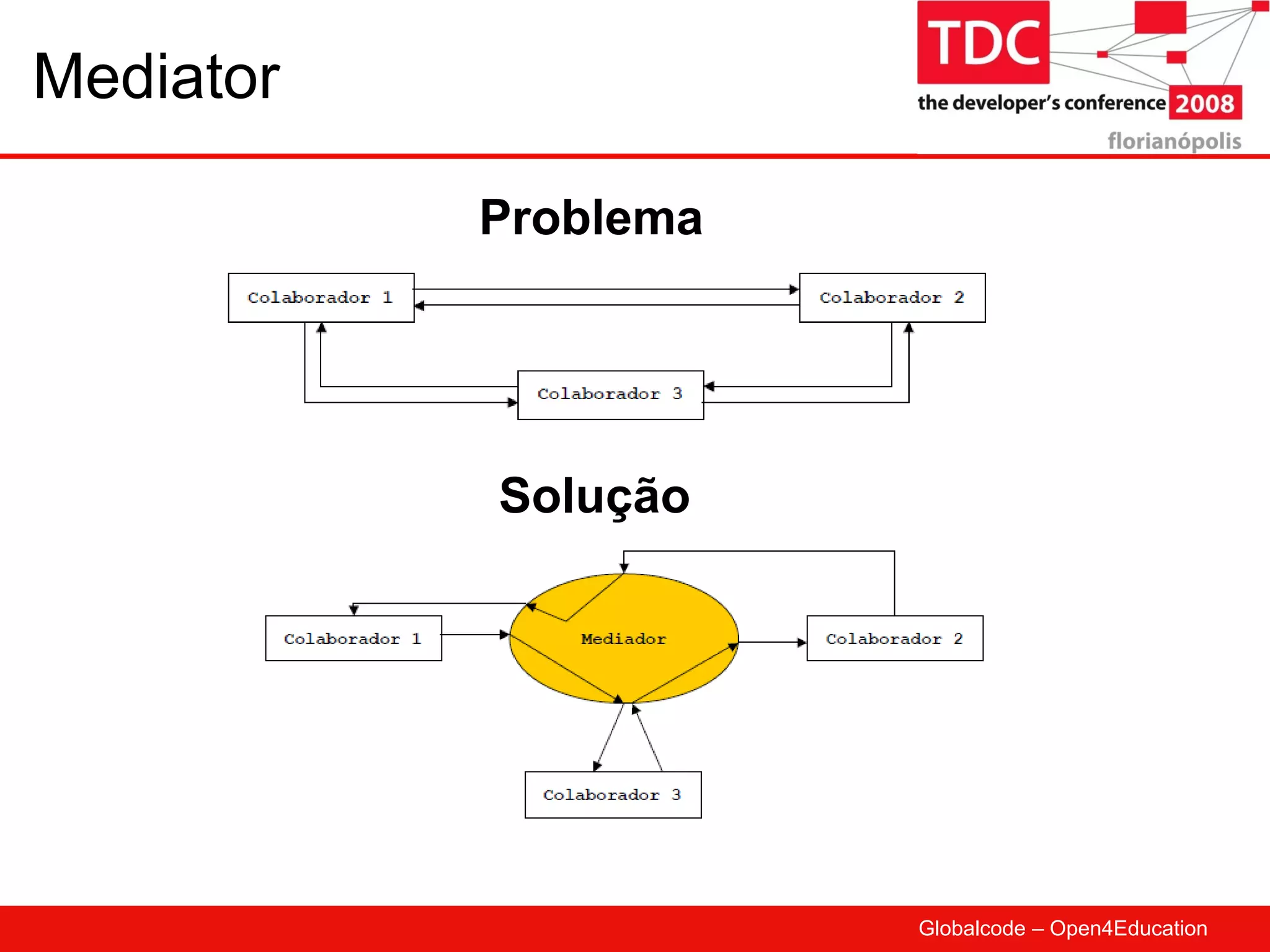 Mediator

TDC
the developer's conference 2008
florianópolis

Problema

Colaborador 1

Colaborador 2

Colaborador 3

Solução

Colaborador 1

Mediador

Colaborador 2

Colaborador 3

Globalcode – Open4Education